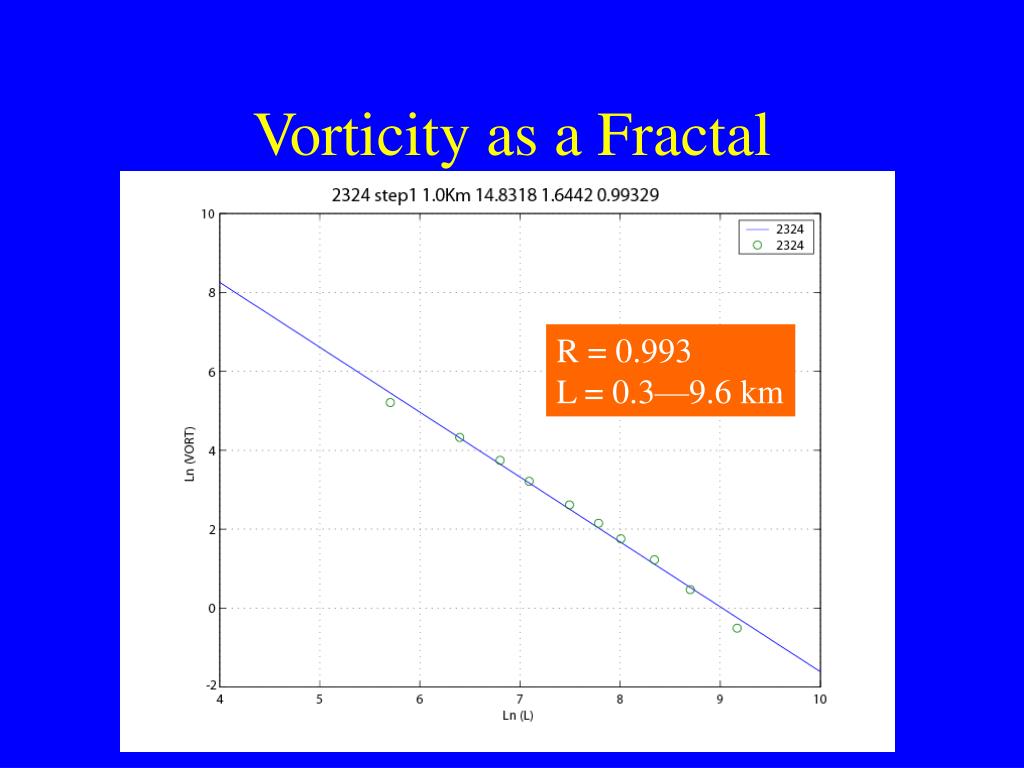 Vorticity as a Fractal

2324 step1 1.0Km 14.8318 1.6442 0.99329

2324
2324

R = 0.993
L = 0.3—9.6 km

Ln (VORT)

10
8
6
4
2
0
-2

4
5
6
7
8
9
10

Ln (L)